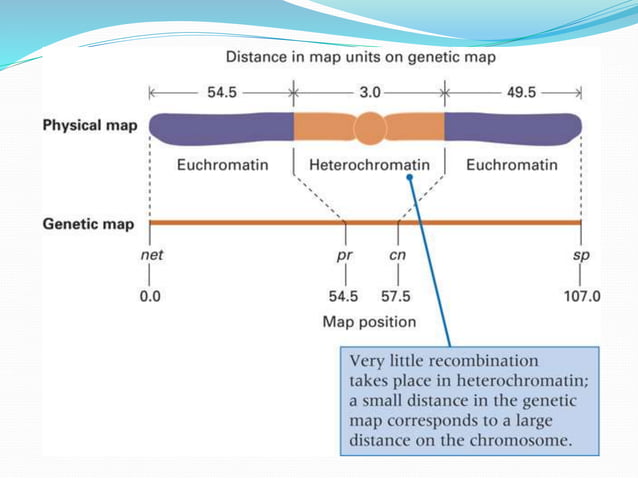 Distance in map units on genetic map

54.5

3.0

49.5

Physical map

Euchromatin

Heterochromatin

Euchromatin

Genetic map

net

pr

cn

sp

0.0

54.5

57.5

107.0

Map position

Very little recombination takes place in heterochromatin; a small distance in the genetic map corresponds to a large distance on the chromosome.